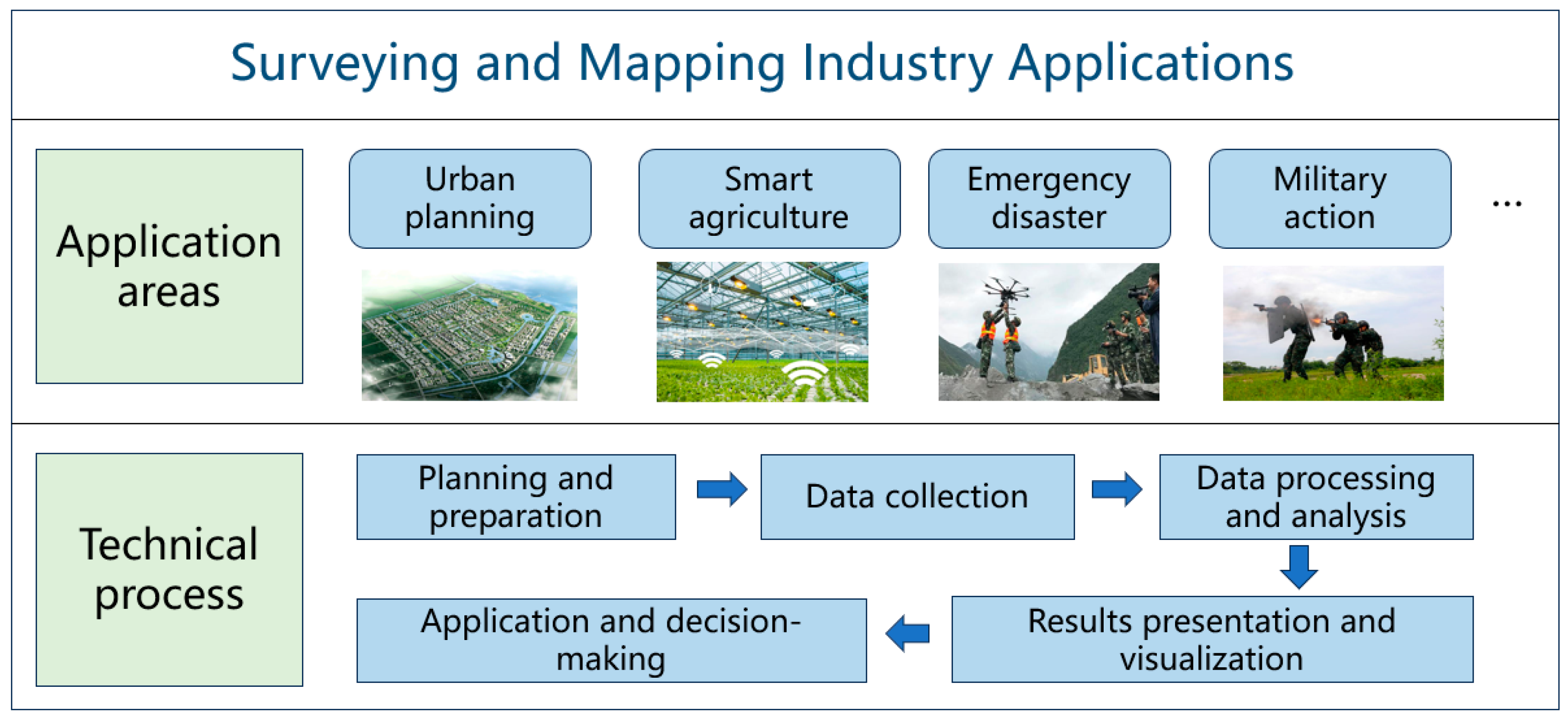 Surveying and Mapping Industry Applications

Application areas

Urban planning

Smart agriculture

Emergency disaster

Military action

...

Technical process

Planning and preparation

Data collection

Data processing and analysis

Results presentation and visualization

Application and decision-making